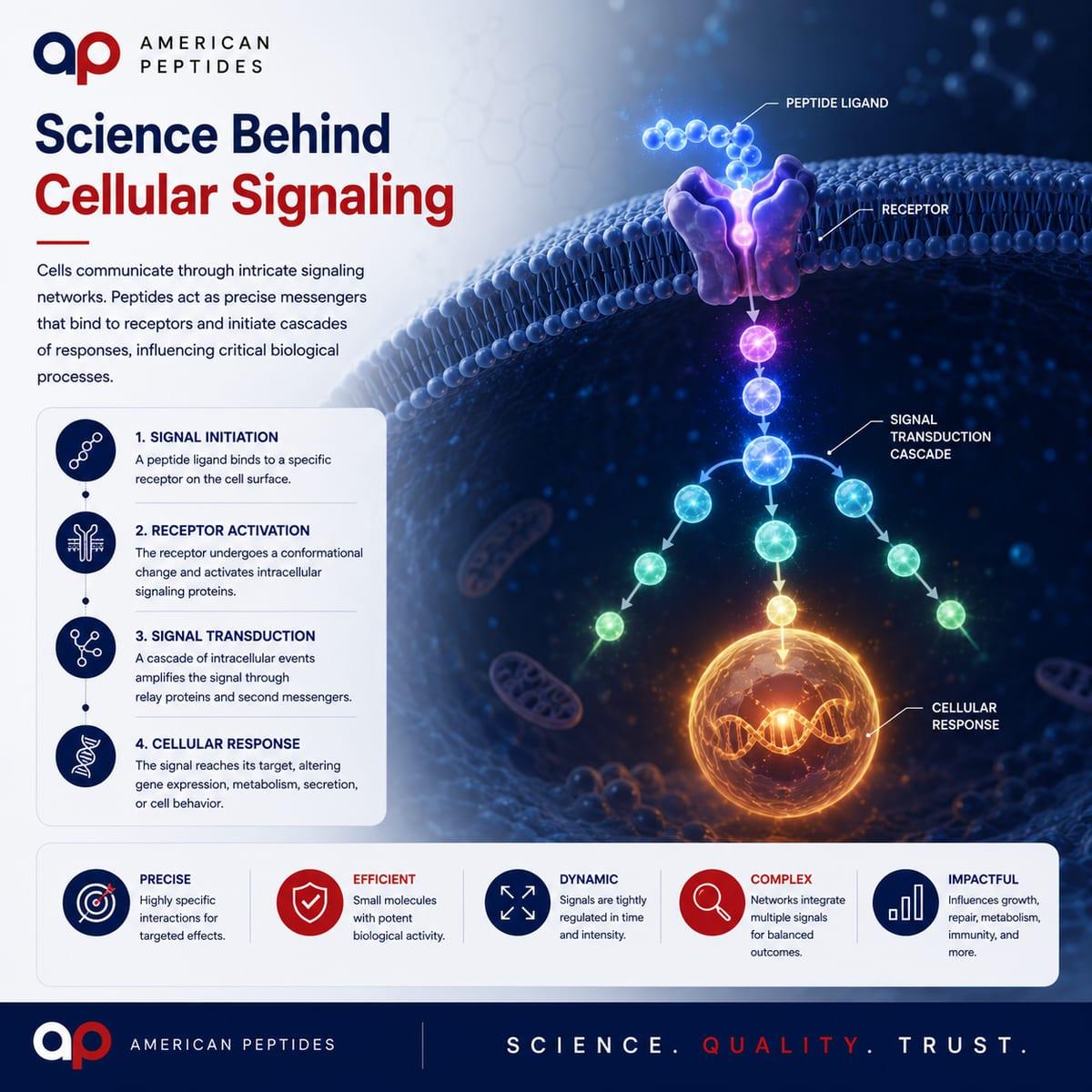 ap AMERICAN PEPTIDES

Science Behind Cellular Signaling

Cells communicate through intricate signaling networks. Peptides act as precise messengers that bind to receptors and initiate cascades of responses, influencing critical biological processes.

1. SIGNAL INITIATION
A peptide ligand binds to a specific receptor on the cell surface.

2. RECEPTOR ACTIVATION
The receptor undergoes a conformational change and activates intracellular signaling proteins.

3. SIGNAL TRANSDUCTION
A cascade of intracellular events amplifies the signal through relay proteins and second messengers.

4. CELLULAR RESPONSE
The signal reaches its target, altering gene expression, metabolism, secretion, or cell behavior.

PEPTIDE LIGAND

RECEPTOR

SIGNAL TRANSDUCTION CASCADE

CELLULAR RESPONSE

PRECISE
Highly specific interactions for targeted effects.

EFFICIENT
Small molecules with potent biological activity.

DYNAMIC
Signals are tightly regulated in time and intensity.

COMPLEX
Networks integrate multiple signals for balanced outcomes.

IMPACTFUL
Influences growth, repair, metabolism, immunity, and more.

ap AMERICAN PEPTIDES

SCIENCE. QUALITY. TRUST.